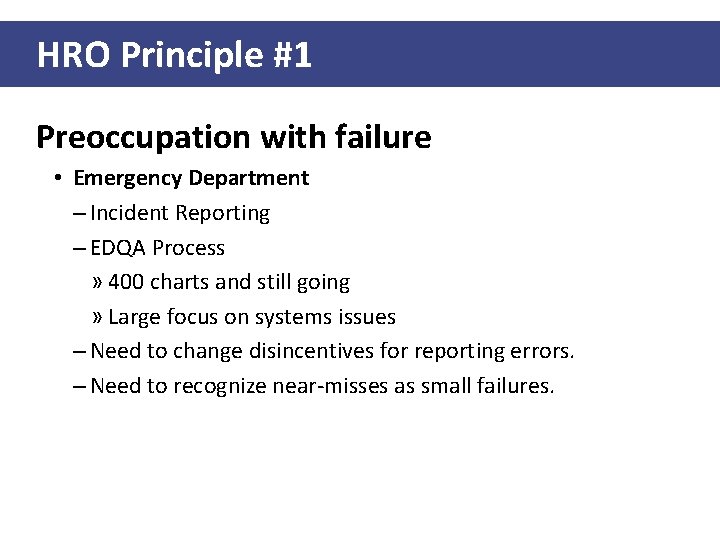 HRO Principle #1

Preoccupation with failure

• Emergency Department
– Incident Reporting
– EDQA Process
» 400 charts and still going
» Large focus on systems issues
– Need to change disincentives for reporting errors.
– Need to recognize near-misses as small failures.